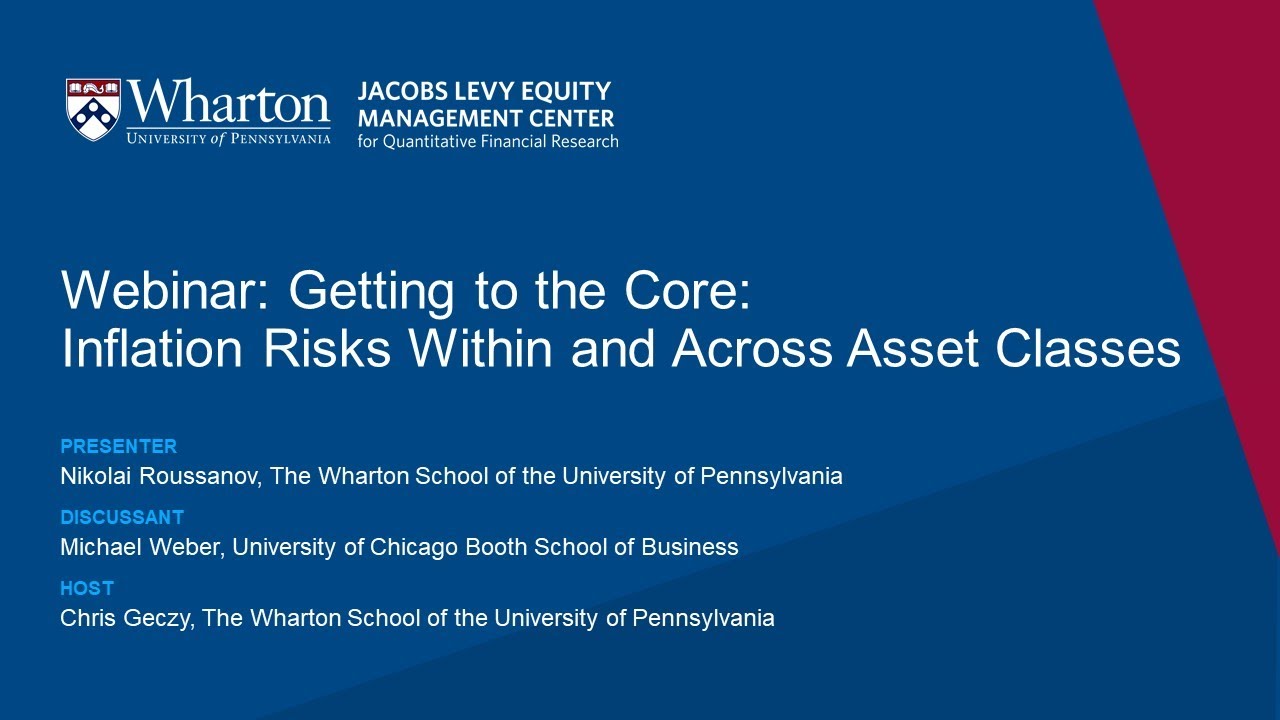 Wharton
UNIVERSITY of PENNSYLVANIA

JACOBS LEVY EQUITY
MANAGEMENT CENTER
for Quantitative Financial Research

Webinar: Getting to the Core:
Inflation Risks Within and Across Asset Classes

PRESENTER
Nikolai Roussanov, The Wharton School of the University of Pennsylvania

DISCUSSANT
Michael Weber, University of Chicago Booth School of Business

HOST
Chris Geczy, The Wharton School of the University of Pennsylvania